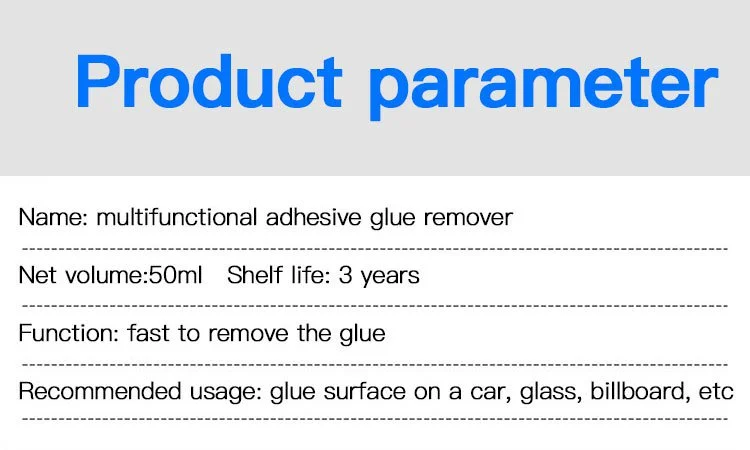 Product parameter

Name: multifunctional adhesive glue remover

Net volume:50ml Shelf life: 3 years

Function: fast to remove the glue

Recommended usage: glue surface on a car, glass, billboard, etc